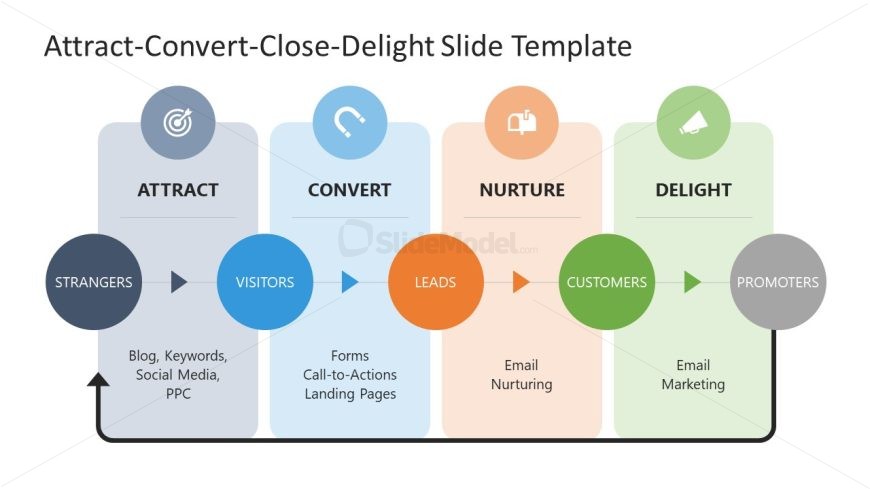 Attract-Convert-Close-Delight Slide Template

ATTRACT

CONVERT

NURTURE

DELIGHT

SlideModel.com

STRANGERS

VISITORS

LEADS

CUSTOMERS

PROMOTERS

Blog, Keywords, Social Media, PPC

Forms
Call-to-Actions
Landing Pages

Email
Nurturing

Email
Marketing